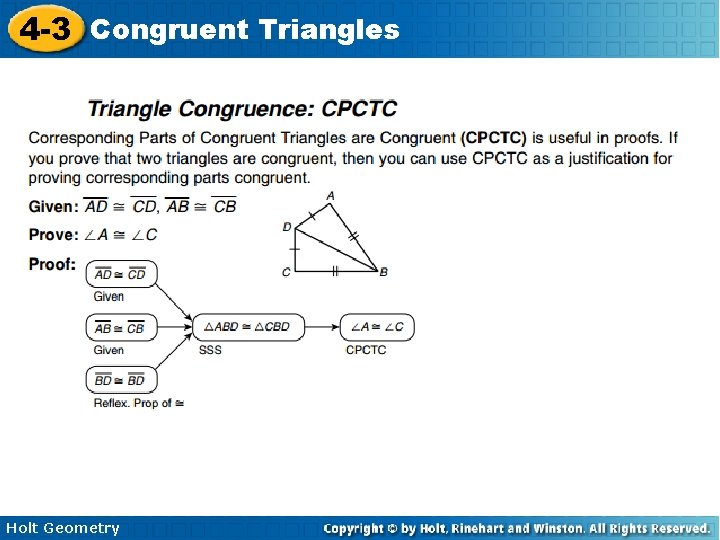 4-3 Congruent Triangles

Triangle Congruence: CPCTC

Corresponding Parts of Congruent Triangles are Congruent (CPCTC) is useful in proofs. If you prove that two triangles are congruent, then you can use CPCTC as a justification for proving corresponding parts congruent.

Given: $\overline{AD} \cong \overline{CD}$, $\overline{AB} \cong \overline{CB}$

Prove: $\angle A \cong \angle C$

A
D
C
B

Proof:

$\overline{AD} \cong \overline{CD}$
Given

$\overline{AB} \cong \overline{CB}$
Given

$\overline{BD} \cong \overline{BD}$
Reflex. Prop of $\cong$

$\triangle ABD \cong \triangle CBD$
SSS

$\angle A \cong \angle C$
CPCTC

Holt Geometry

Copyright © by Holt, Rinehart and Winston. All Rights Reserved.